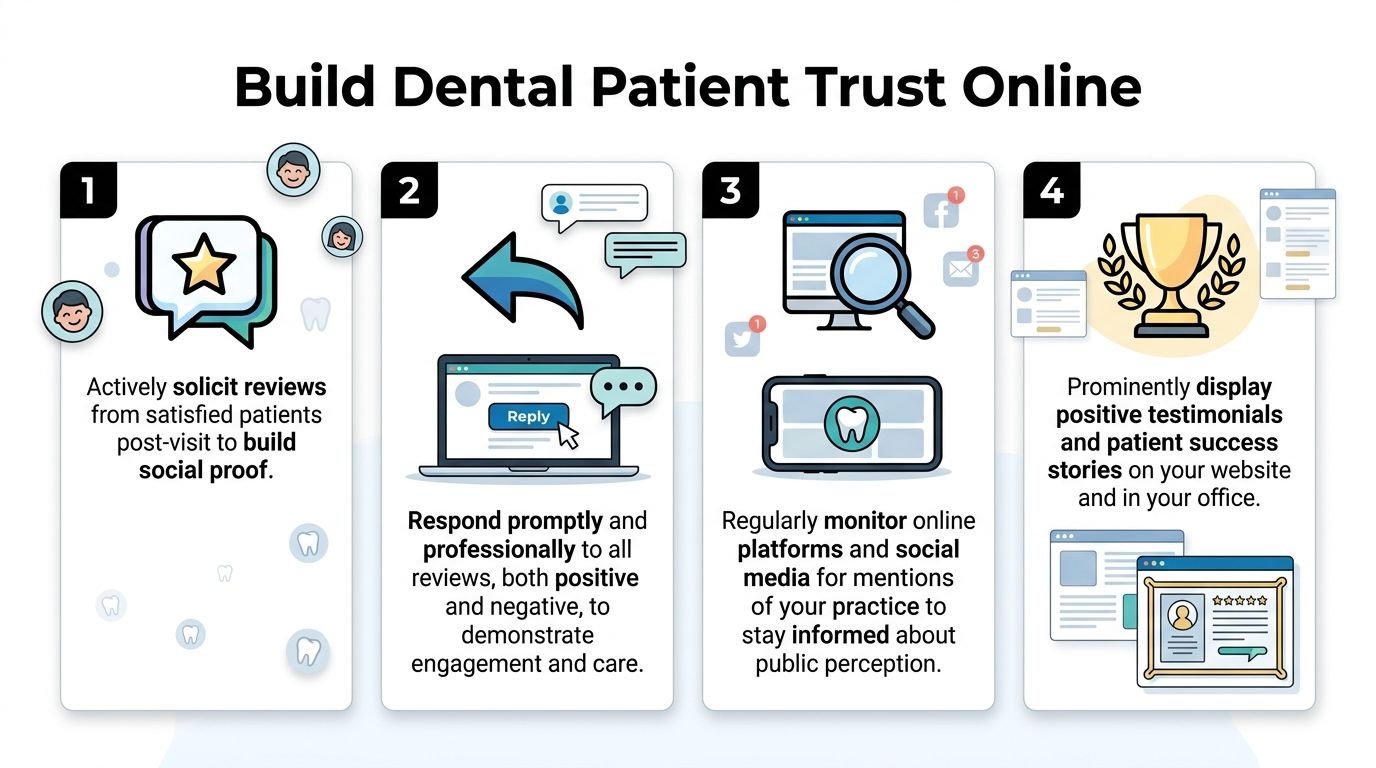 Build Dental Patient Trust Online

1

Actively solicit reviews from satisfied patients post-visit to build social proof.

2

Reply

Respond promptly and professionally to all reviews, both positive and negative, to demonstrate engagement and care.

3

1

3

1

Regularly monitor online platforms and social media for mentions of your practice to stay informed about public perception.

4

Prominently display positive testimonials and patient success stories on your website and in your office.